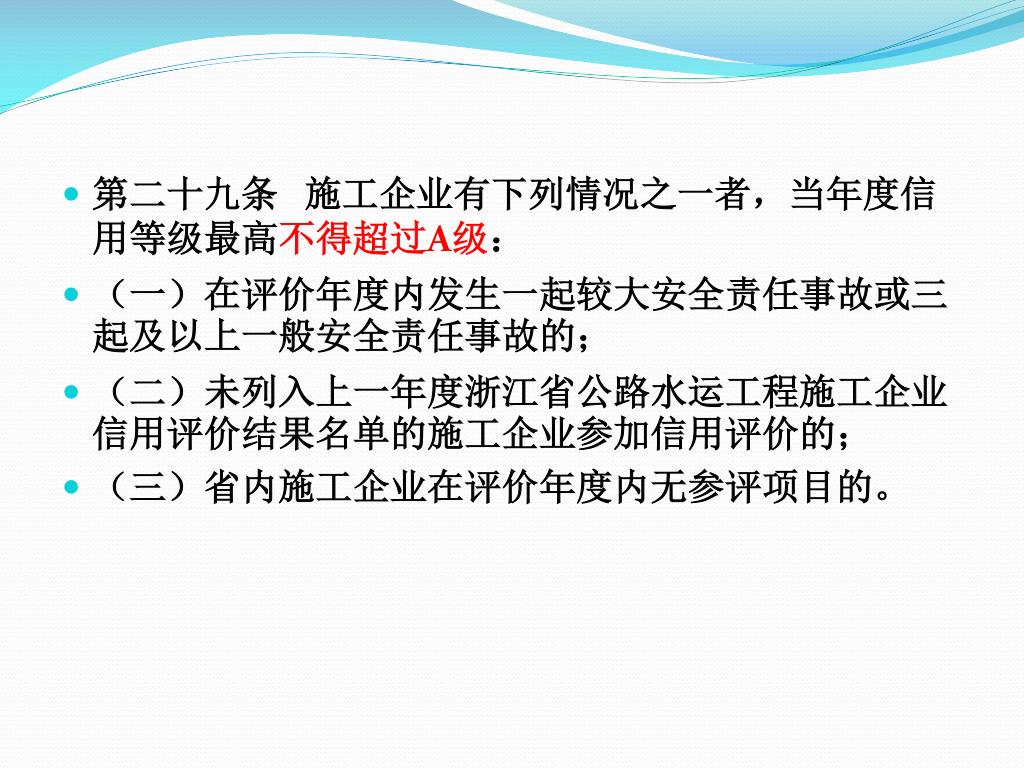 第二十九条　施工企业有下列情况之一者，当年度信用等级最高不得超过A级：

（一）在评价年度内发生一起较大安全责任事故或三起及以上一般安全责任事故的；

（二）未列入上一年度浙江省公路水运工程施工企业信用评价结果名单的施工企业参加信用评价的；

（三）省内施工企业在评价年度内无参评项目的。